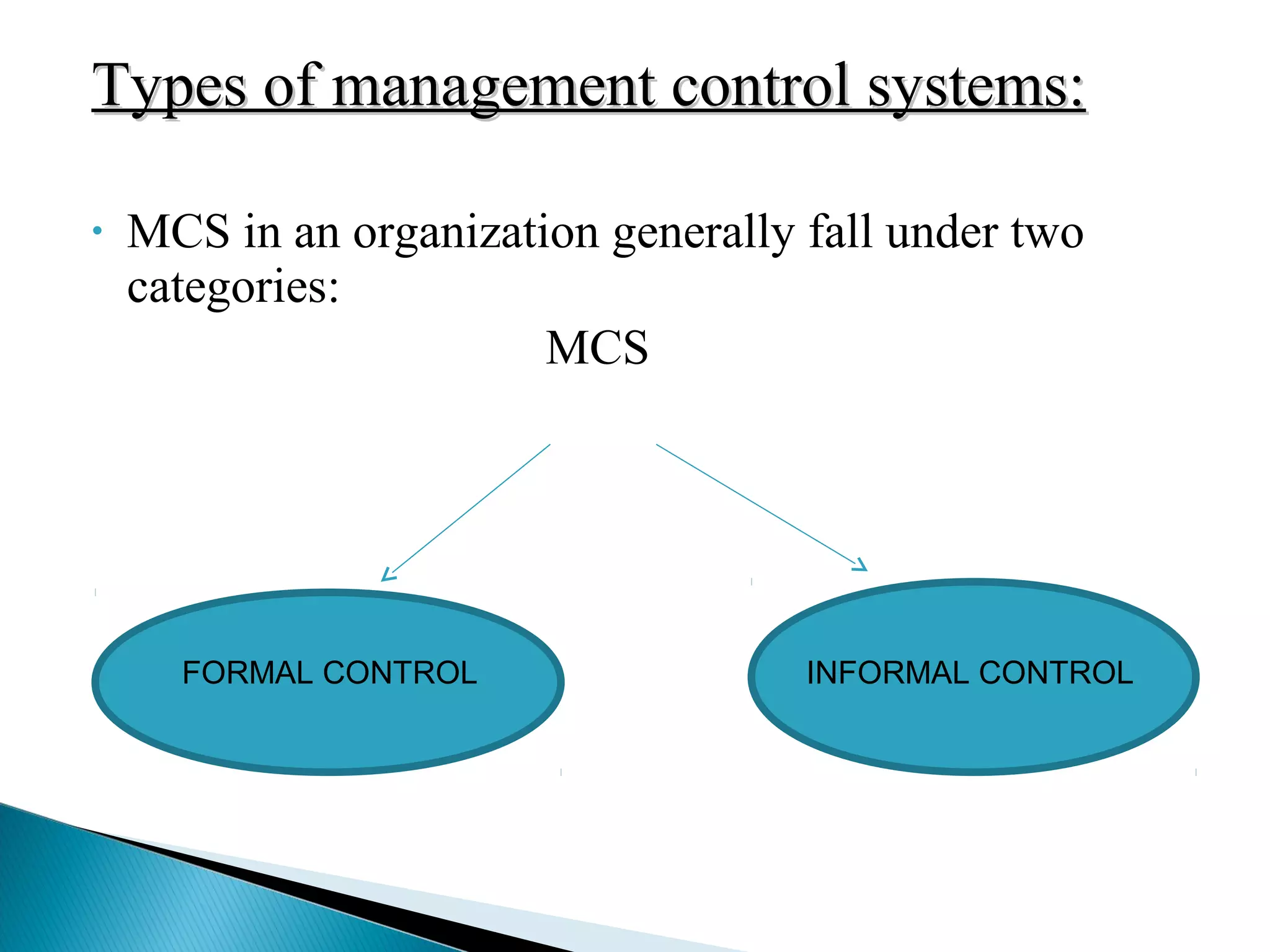 Types of management control systems:

• MCS in an organization generally fall under two categories:

MCS

FORMAL CONTROL

INFORMAL CONTROL